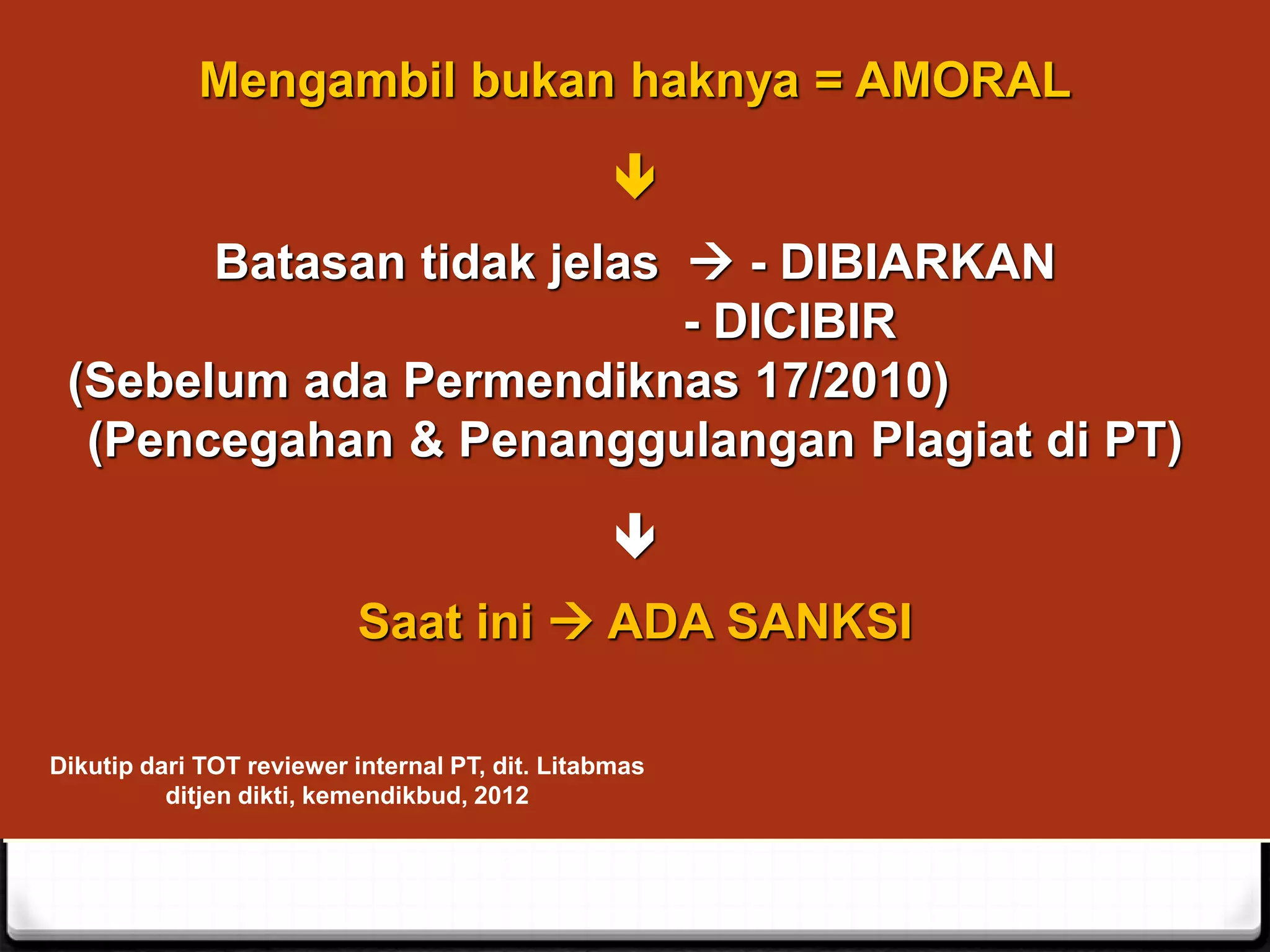 Mengambil bukan haknya = AMORAL

↓

Batasan tidak jelas → - DIBIARKAN
- DICIBIR
(Sebelum ada Permendiknas 17/2010)
(Pencegahan & Penanggulangan Plagiat di PT)

↓

Saat ini → ADA SANKSI

Dikutip dari TOT reviewer internal PT, dit. Litabmas ditjen dikti, kemendikbud, 2012